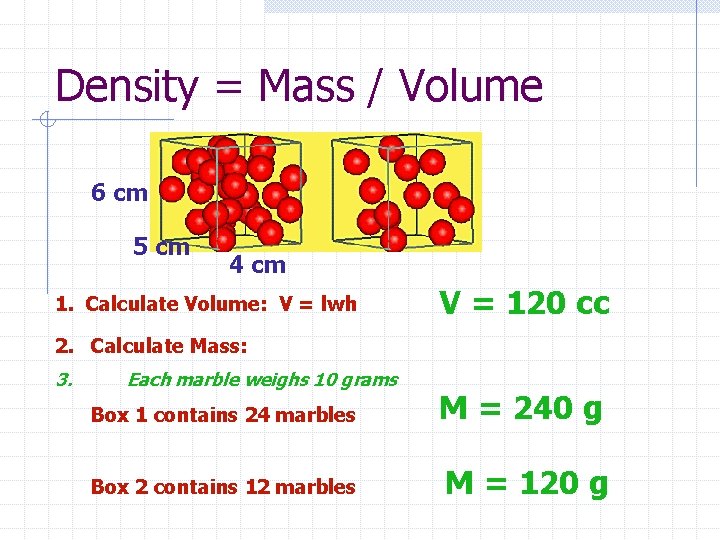 Density = Mass / Volume

6 cm

5 cm

4 cm

1. Calculate Volume: V = lwh

V = 120 cc

2. Calculate Mass:

3. Each marble weighs 10 grams

Box 1 contains 24 marbles

M = 240 g

Box 2 contains 12 marbles

M = 120 g